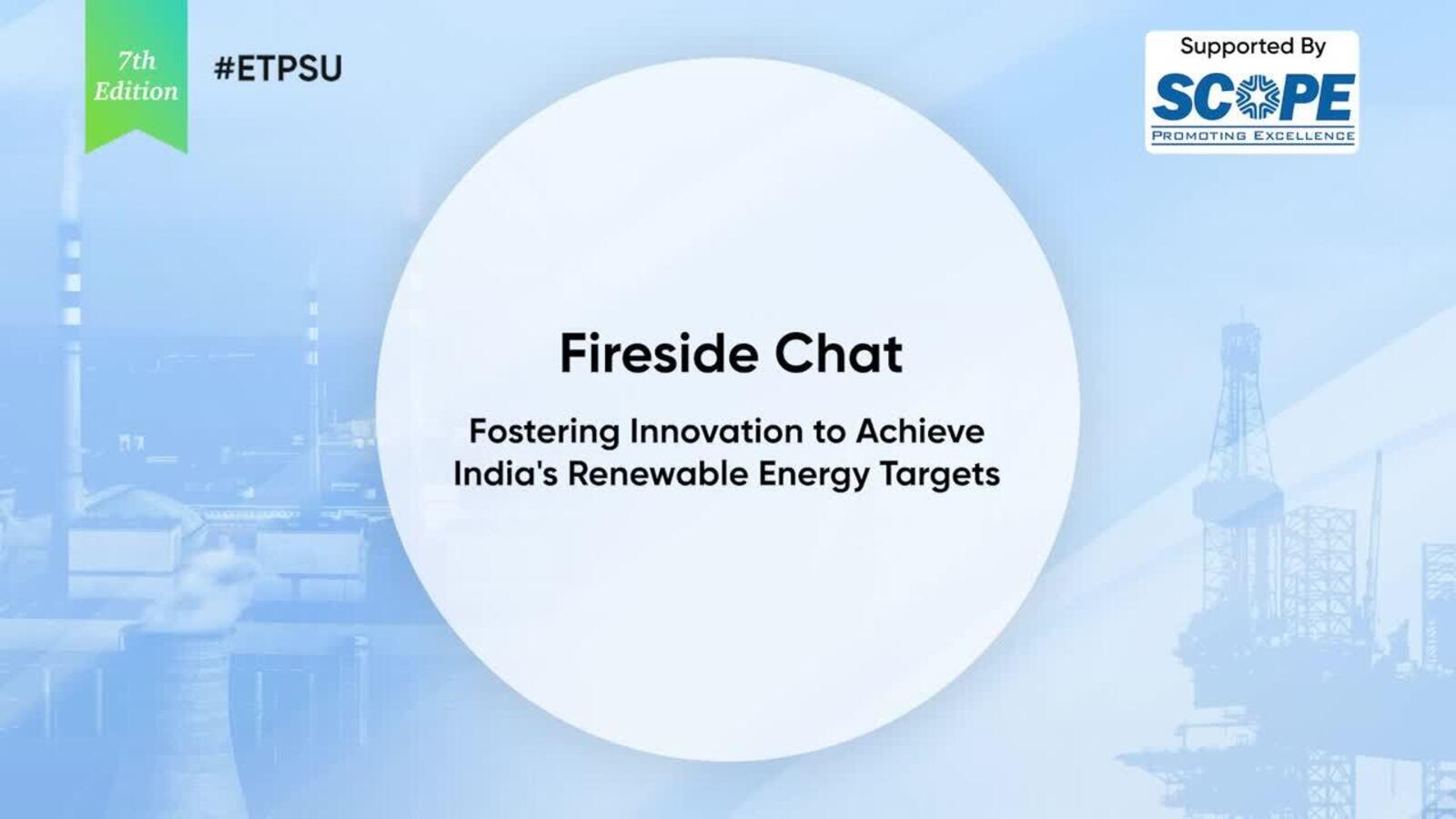 7th Edition

#ETPSU

Supported By
SCOPE
PROMOTING EXCELLENCE

Fireside Chat

Fostering Innovation to Achieve India's Renewable Energy Targets